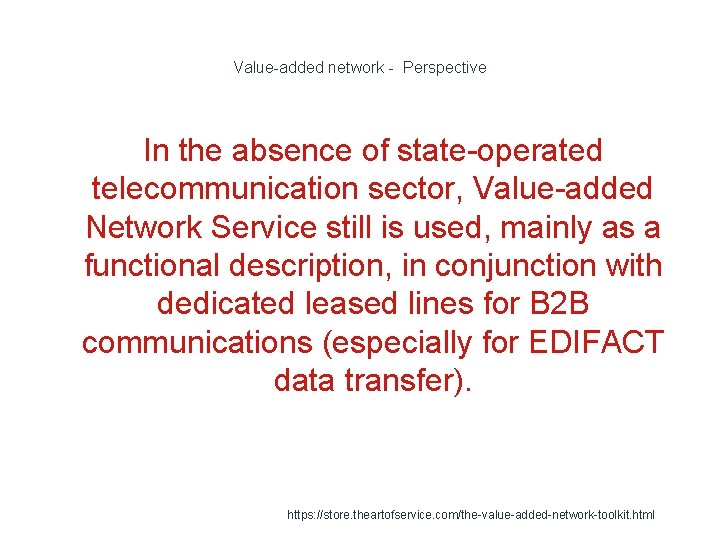 Value-added network -  Perspective

In the absence of state-operated telecommunication sector, Value-added Network Service still is used, mainly as a functional description, in conjunction with dedicated leased lines for B2B communications (especially for EDIFACT data transfer).

https://store.theartofservice.com/the-value-added-network-toolkit.html